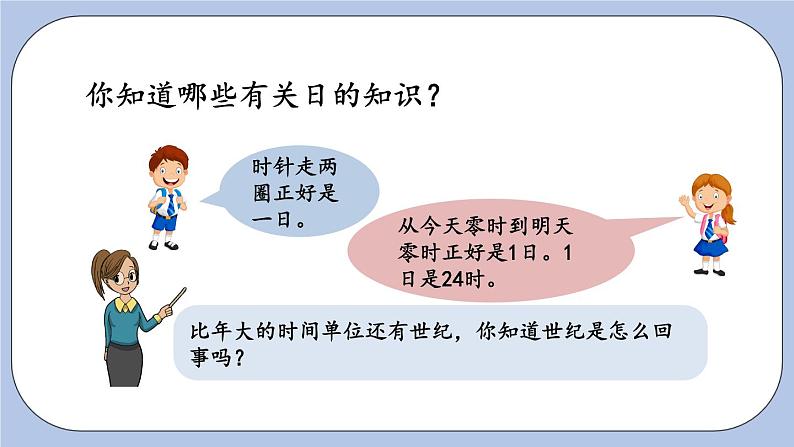 你知道哪些有关日的知识？

时针走两圈正好是一日。

从今天零时到明天零时正好是1日。1日是24时。

比年大的时间单位还有世纪，你知道世纪是怎么回事吗？